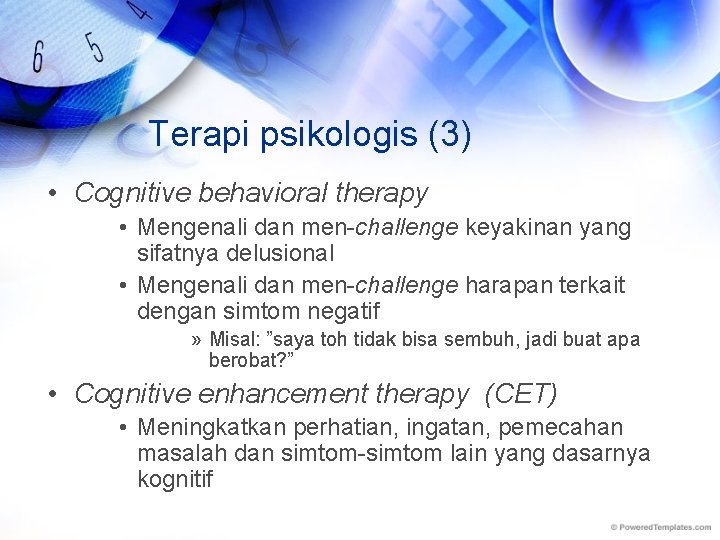 6 5 4

Terapi psikologis (3)

• Cognitive behavioral therapy
  • Mengenali dan men-challenge keyakinan yang sifatnya delusional
  • Mengenali dan men-challenge harapan terkait dengan simtom negatif
    » Misal: ”saya toh tidak bisa sembuh, jadi buat apa berobat?”
• Cognitive enhancement therapy (CET)
  • Meningkatkan perhatian, ingatan, pemecahan masalah dan simtom-simtom lain yang dasarnya kognitif

© PoweredTemplates.com